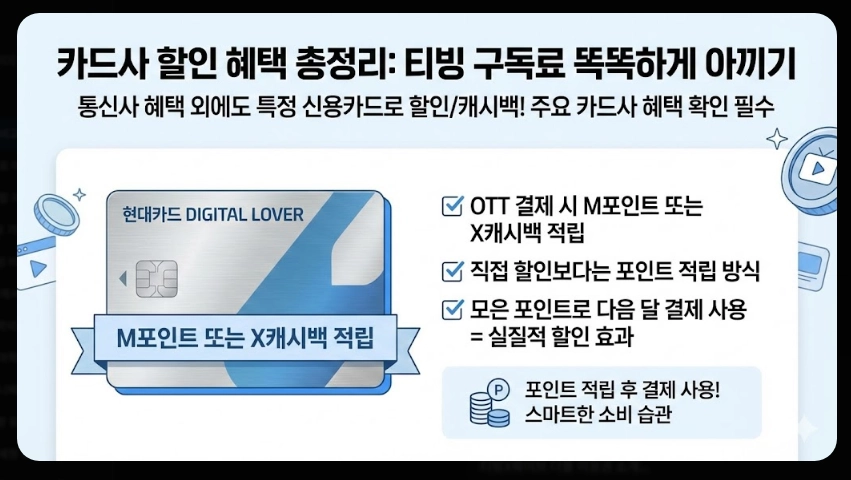 카드사 할인 혜택 총정리: 티빙 구독료 똑똑하게 아끼기

통신사 혜택 외에도 특정 신용카드로 할인/캐시백! 주요 카드사 혜택 확인 필수

현대카드 DIGITAL LOVER

M포인트 또는 X캐시백 적립

OTT 결제 시 M포인트 또는 X캐시백 적립

직접 할인보다는 포인트 적립 방식

모은 포인트로 다음 달 결제 사용 = 실질적 할인 효과

P

포인트 적립 후 결제 사용! 스마트한 소비 습관